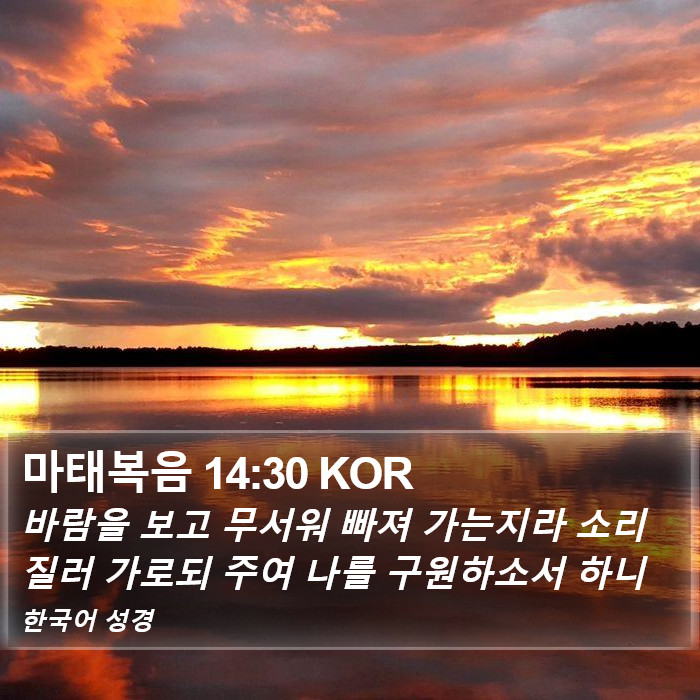 마태복음 14:30 KOR

바람을 보고 무서워 빠져 가는지라 소리 질러 가로되 주여 나를 구원하소서 하니

한국어 성경